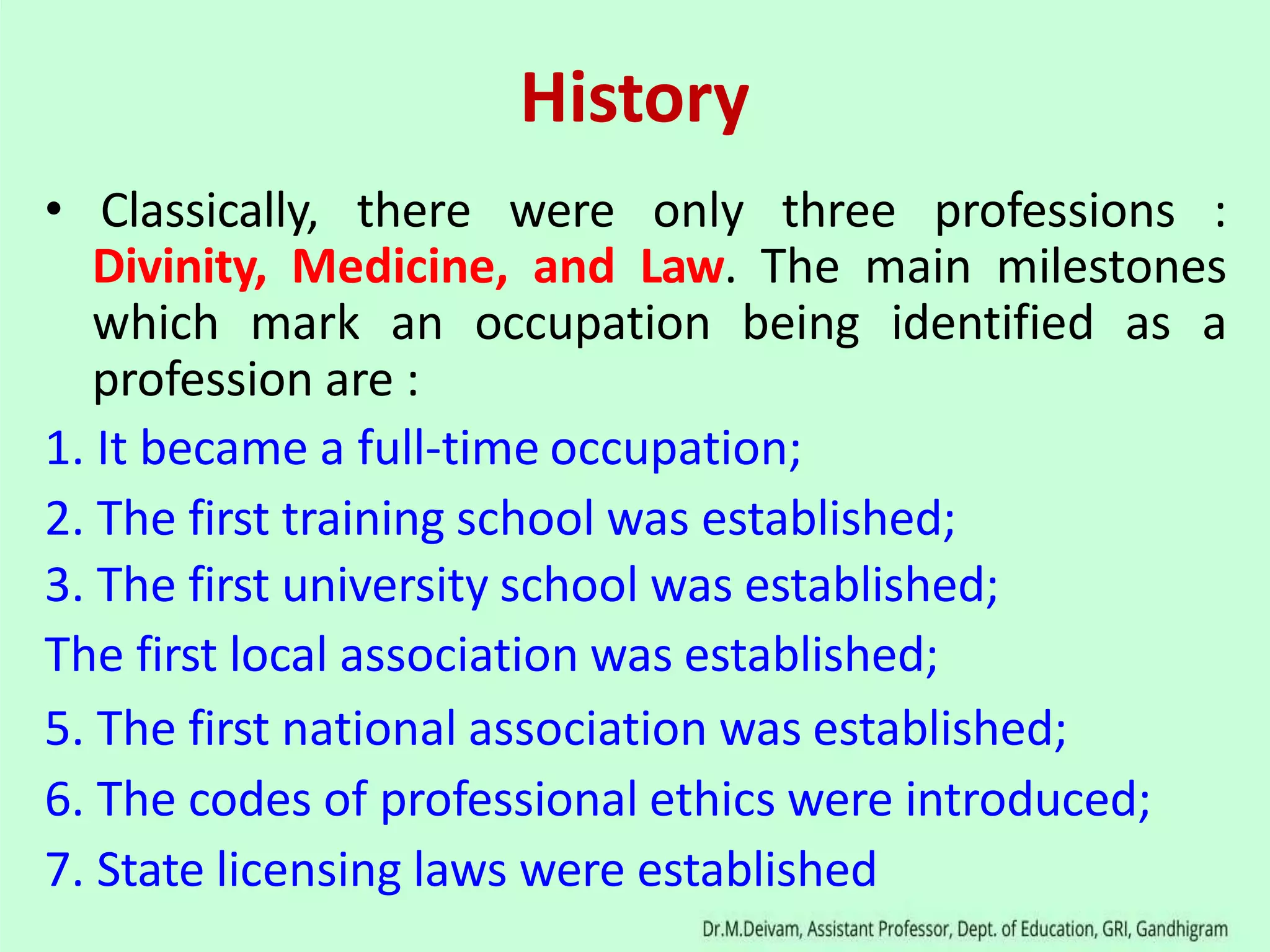 History

• Classically, there were only three professions : Divinity, Medicine, and Law. The main milestones which mark an occupation being identified as a profession are :

1. It became a full-time occupation;

2. The first training school was established;

3. The first university school was established;

The first local association was established;

5. The first national association was established;

6. The codes of professional ethics were introduced;

7. State licensing laws were established

Dr.M.Deivam, Assistant Professor, Dept. of Education, GRI, Gandhigram